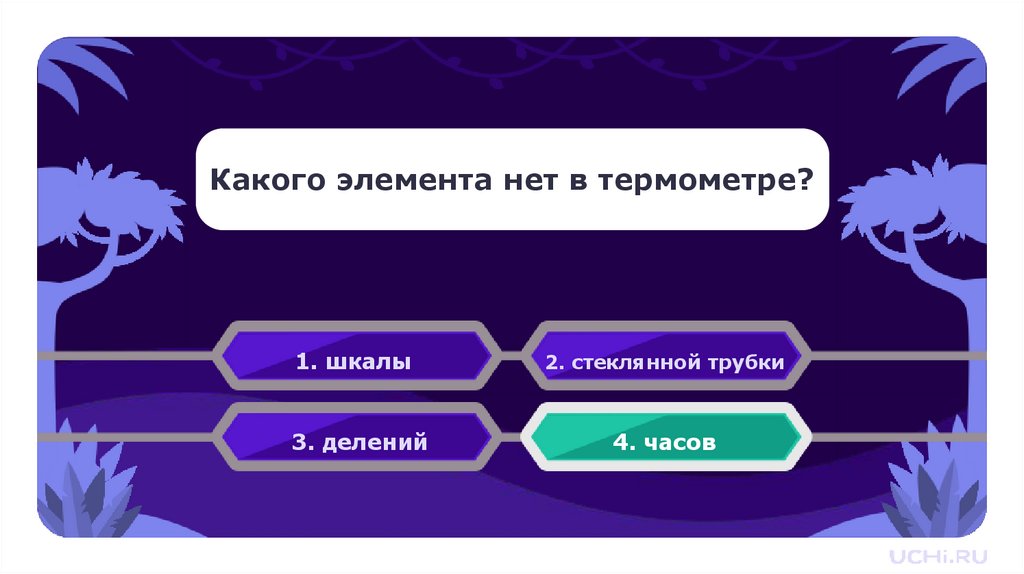 Какого элемента нет в термометре?

1. шкалы

2. стеклянной трубки

3. делений

4. часов

UCHi.RU